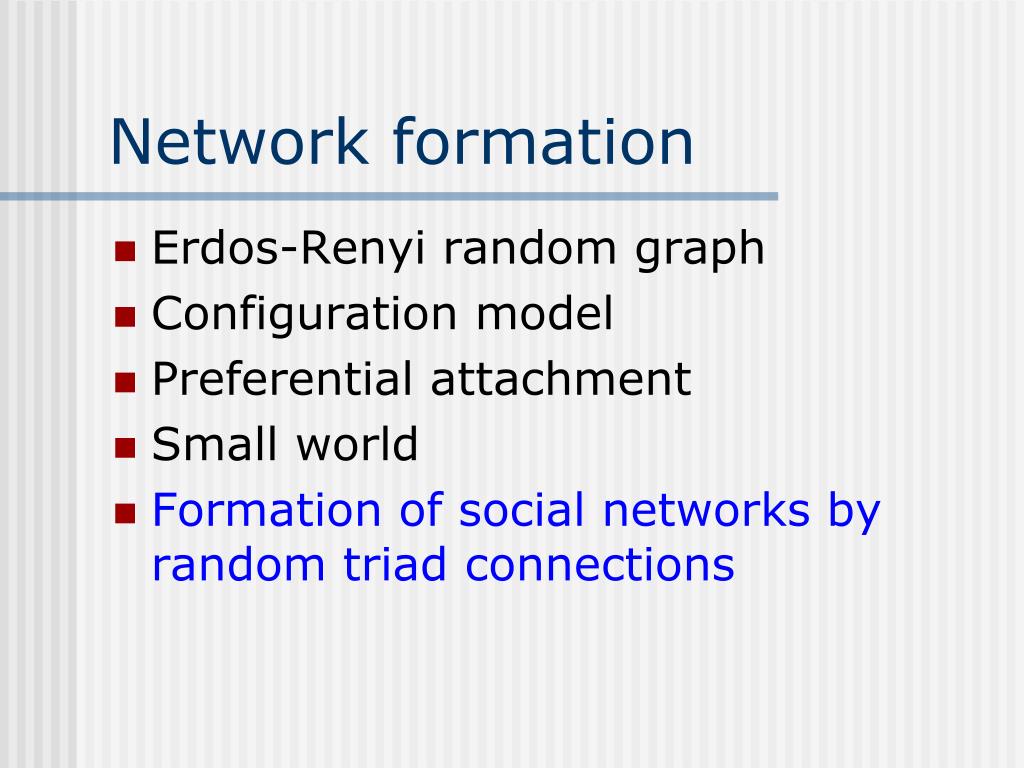 Network formation

- Erdos-Renyi random graph
- Configuration model
- Preferential attachment
- Small world
- Formation of social networks by random triad connections